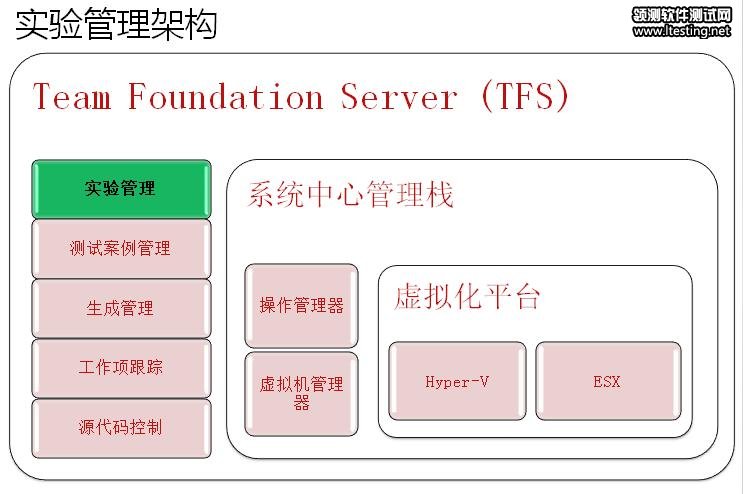 实验管理架构

领测软件测试网
www.ltesting.net

Team Foundation Server (TFS)

实验管理

测试案例管理

生成管理

工作项跟踪

源代码控制

系统中心管理栈

操作管理器

虚拟机管理器

虚拟化平台

Hyper-V

ESX